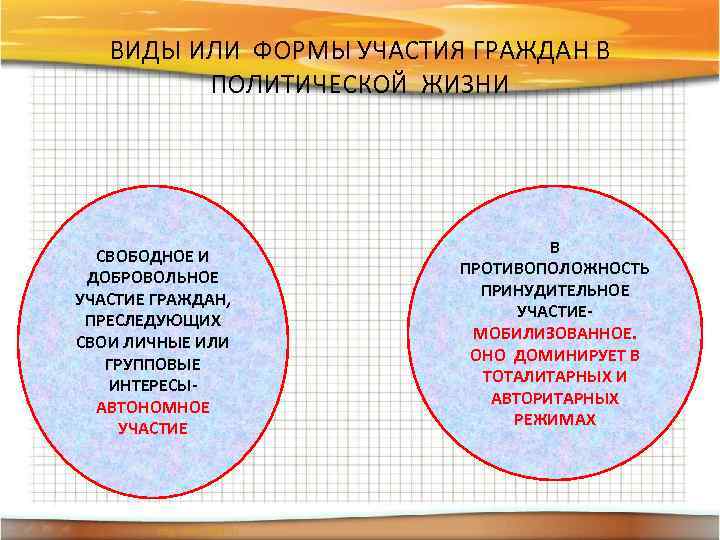 ВИДЫ ИЛИ ФОРМЫ УЧАСТИЯ ГРАЖДАН В ПОЛИТИЧЕСКОЙ ЖИЗНИ

СВОБОДНОЕ И ДОБРОВОЛЬНОЕ УЧАСТИЕ ГРАЖДАН, ПРЕСЛЕДУЮЩИХ СВОИ ЛИЧНЫЕ ИЛИ ГРУППОВЫЕ ИНТЕРЕСЫ- АВТОНОМНОЕ УЧАСТИЕ

В ПРОТИВОПОЛОЖНОСТЬ ПРИНУДИТЕЛЬНОЕ УЧАСТИЕ- МОБИЛИЗОВАННОЕ. ОНО ДОМИНИРУЕТ В ТОТАЛИТАРНЫХ И АВТОРИТАРНЫХ РЕЖИМАХ